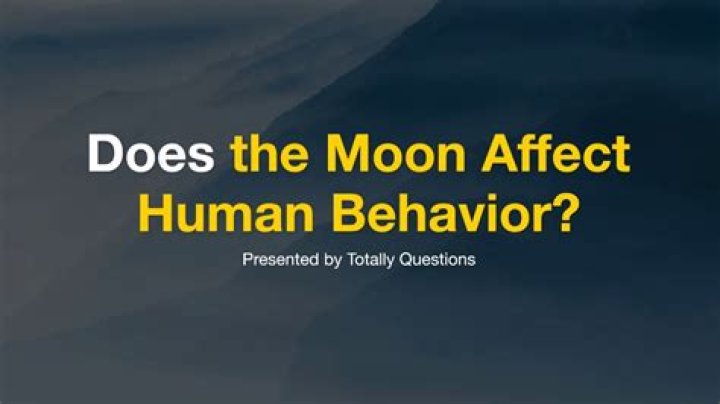 Does the Moon Affect Human Behavior?

Presented by Totally Questions